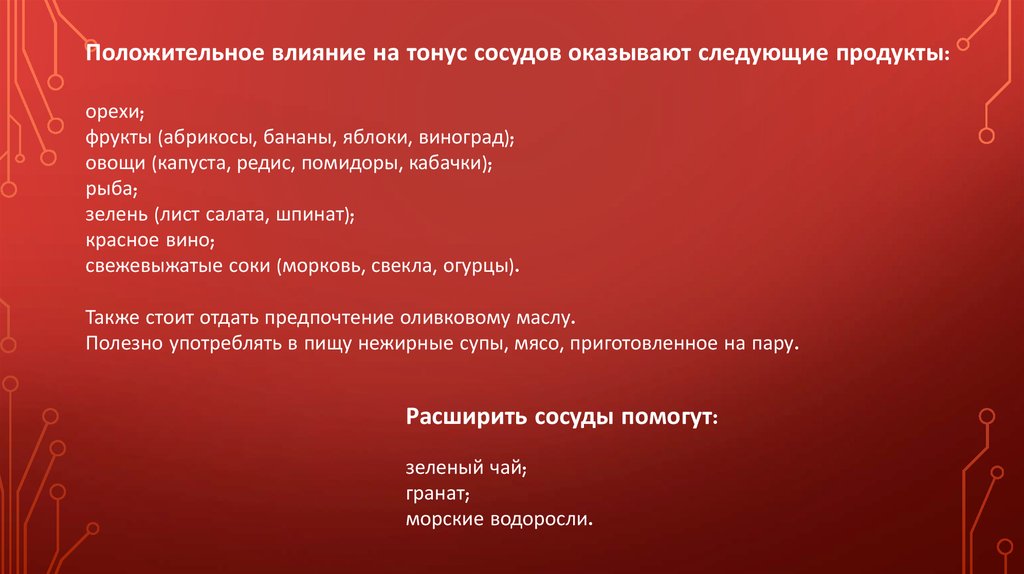 Положительное влияние на тонус сосудов оказывают следующие продукты:

орехи;
фрукты (абрикосы, бананы, яблоки, виноград);
овощи (капуста, редис, помидоры, кабачки);
рыба;
зелень (лист салата, шпинат);
красное вино;
свежевыжатые соки (морковь, свекла, огурцы).

Также стоит отдать предпочтение оливковому маслу.
Полезно употреблять в пищу нежирные супы, мясо, приготовленное на пару.

Расширить сосуды помогут:

зеленый чай;
гранат;
морские водоросли.